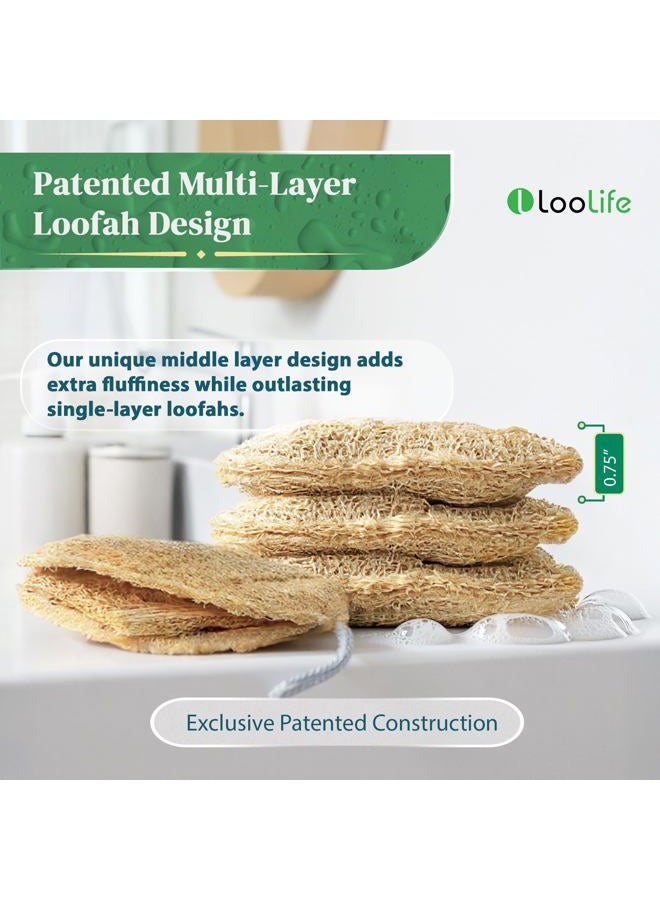 Patented Multi-Layer Loofah Design

LooLife

Our unique middle layer design adds extra fluffiness while outlasting single-layer loofahs.

0.75"

Exclusive Patented Construction